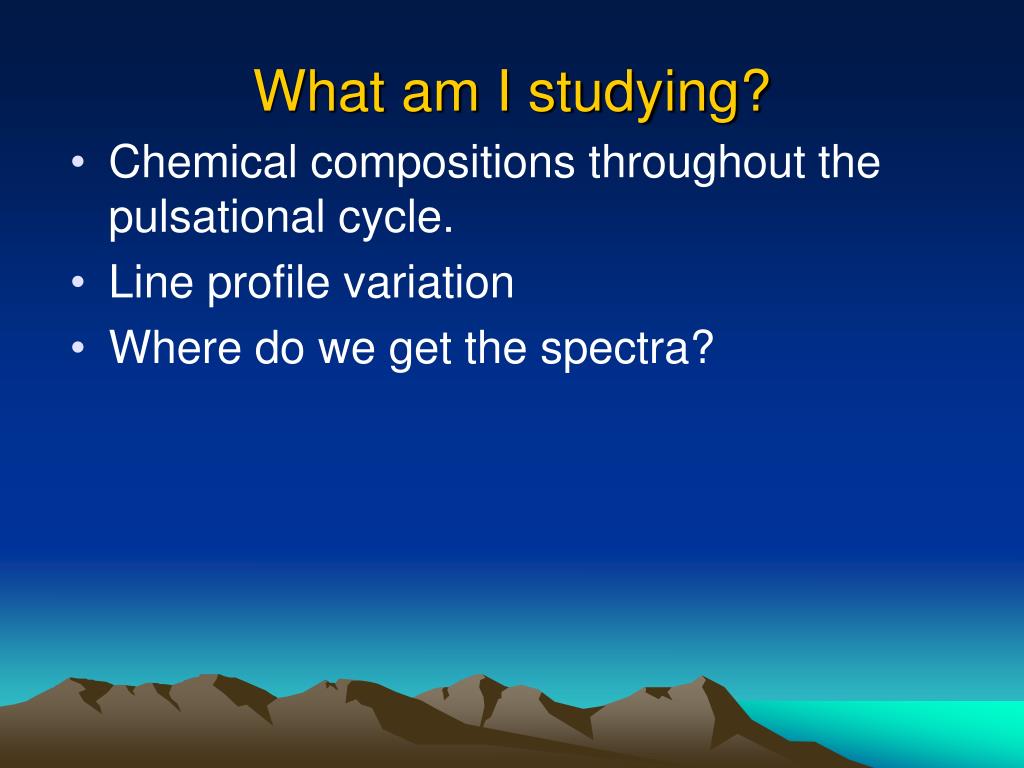 What am I studying?

• Chemical compositions throughout the pulsational cycle.
• Line profile variation
• Where do we get the spectra?